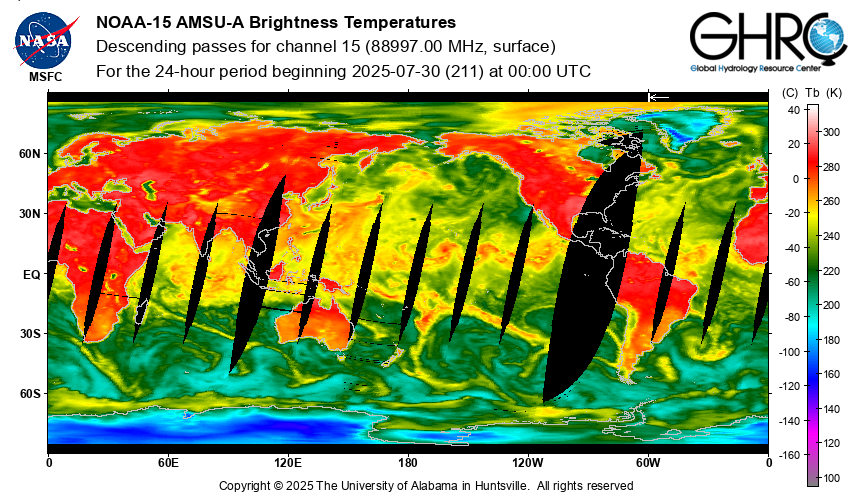 NASA
MSFC

NOAA-15 AMSU-A Brightness Temperatures
Descending passes for channel 15 (88997.00 MHz, surface)
For the 24-hour period beginning 2025-07-30 (211) at 00:00 UTC

GHRC
Global Hydrology Resource Center

60N
30N
EQ
30S
60S

0
60E
120E
180
120W
60W
0

(C) Tb (K)
40
20
0
-20
-40
-60
-80
-100
-120
-140
-160

300
280
260
240
220
200
180
160
140
120
100

Copyright © 2025 The University of Alabama in Huntsville. All rights reserved